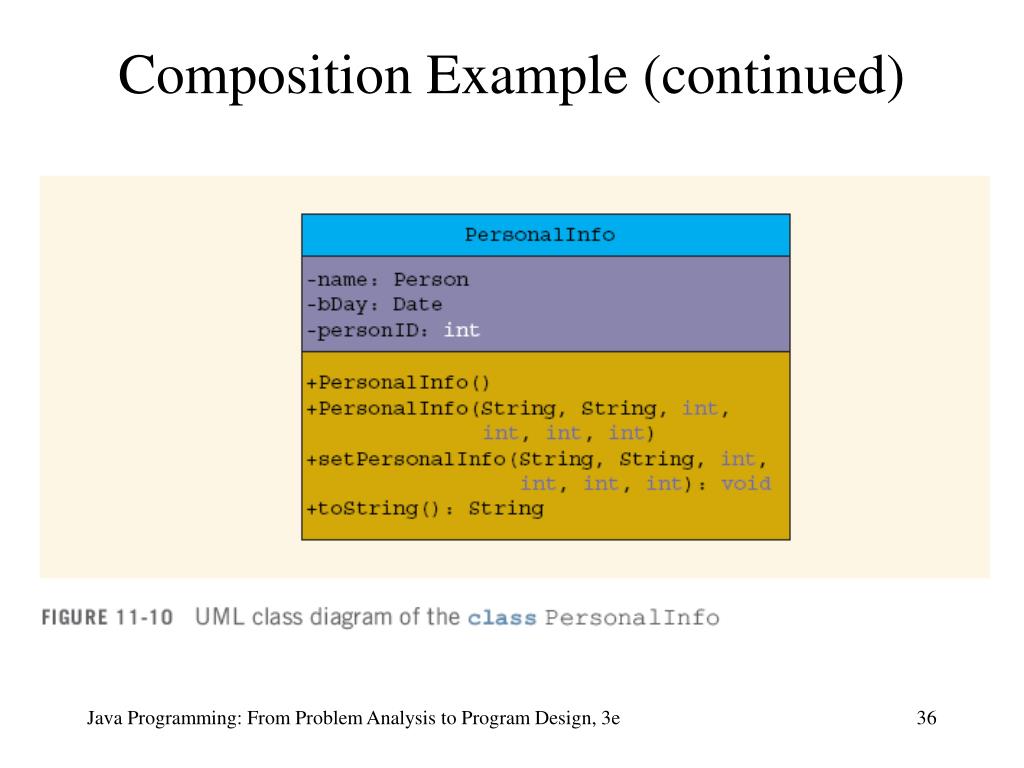 Composition Example (continued)

PersonalInfo

-name: Person
-bDay: Date
-personID: int

+PersonalInfo()
+PersonalInfo(String, String, int, int, int, int)
+setPersonalInfo(String, String, int, int, int, int): void
+toString(): String

FIGURE 11-10 UML class diagram of the class PersonalInfo

Java Programming: From Problem Analysis to Program Design, 3e

36